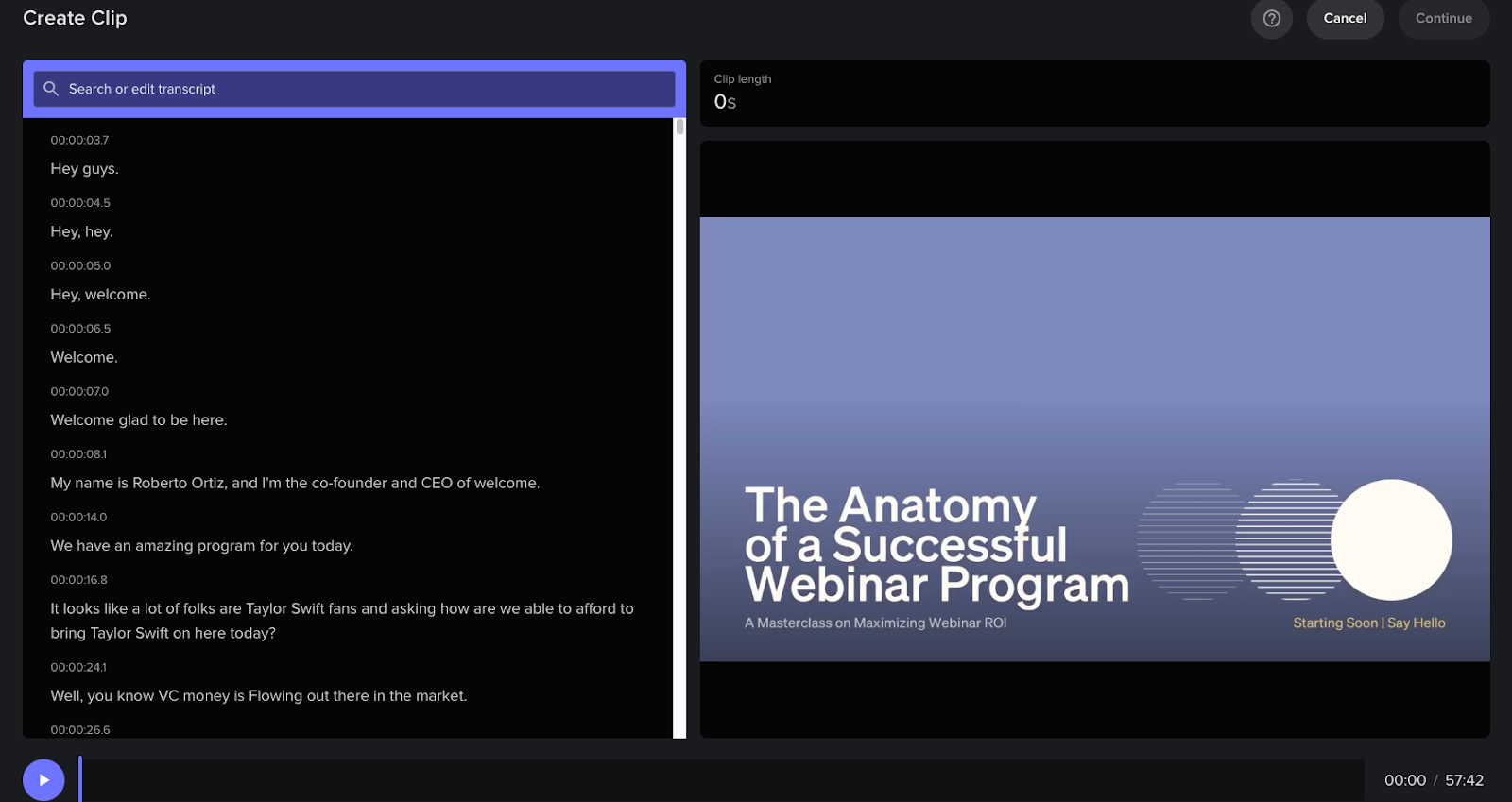 Create Clip

Cancel

Continue

Search or edit transcript

00:00:03.7

Hey guys.

00:00:04.5

Hey, hey.

00:00:05.0

Hey, welcome.

00:00:06.5

Welcome.

00:00:07.0

Welcome glad to be here.

00:00:08.1

My name is Roberto Ortiz, and I'm the co-founder and CEO of welcome.

00:00:14.0

We have an amazing program for you today.

00:00:16.8

It looks like a lot of folks are Taylor Swift fans and asking how are we able to afford to bring Taylor Swift on here today?

00:00:24.1

Well, you know VC money is Flowing out there in the market.

00:00:26.6

Clip length

0s

The Anatomy of a Successful Webinar Program

A Masterclass on Maximizing Webinar ROI

Starting Soon | Say Hello

00:00 / 57:42